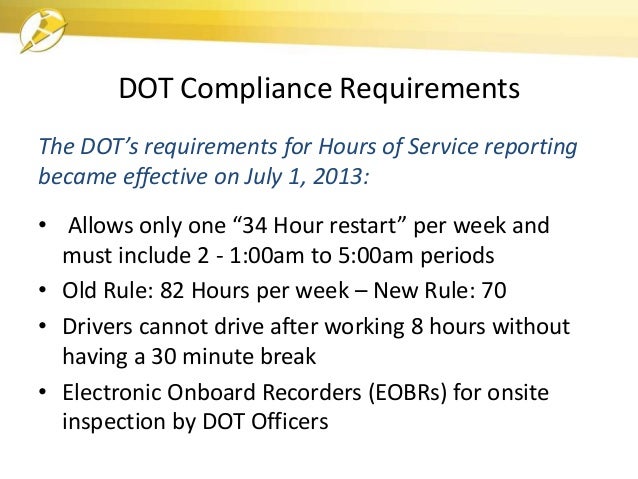 DOT Compliance Requirements

The DOT's requirements for Hours of Service reporting became effective on July 1, 2013:

• Allows only one "34 Hour restart" per week and must include 2 - 1:00am to 5:00am periods
• Old Rule: 82 Hours per week – New Rule: 70
• Drivers cannot drive after working 8 hours without having a 30 minute break
• Electronic Onboard Recorders (EOBRs) for onsite inspection by DOT Officers